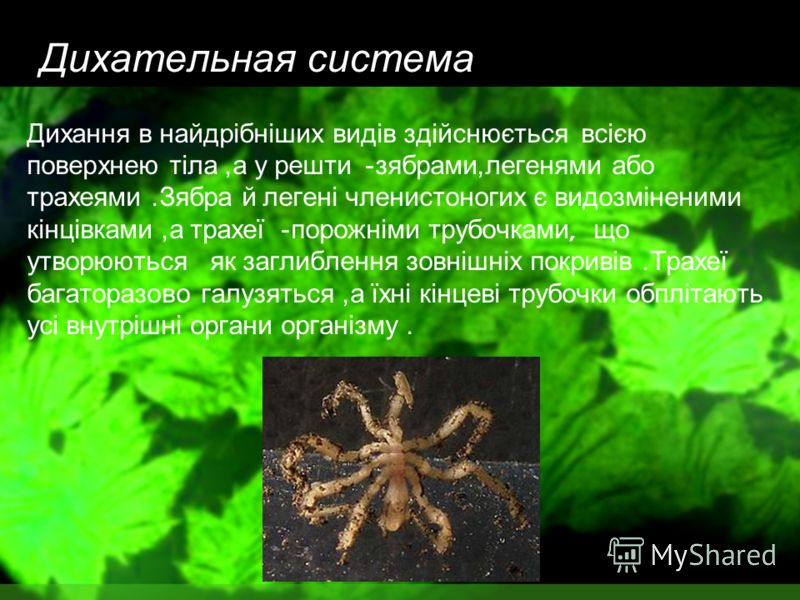 Дихательная система

Дихання в найдрібніших видів здійснюється всією поверхнею тіла ,а у решти -зябрами,легенями або трахеями .Зябра й легені членистоногих є видозміненими кінцівками ,а трахеї -порожніми трубочками, що утворюються як заглиблення зовнішніх покривів .Трахеї багаторазово галузяться ,а їхні кінцеві трубочки обплітають усі внутрішні органи організму .

MyShared